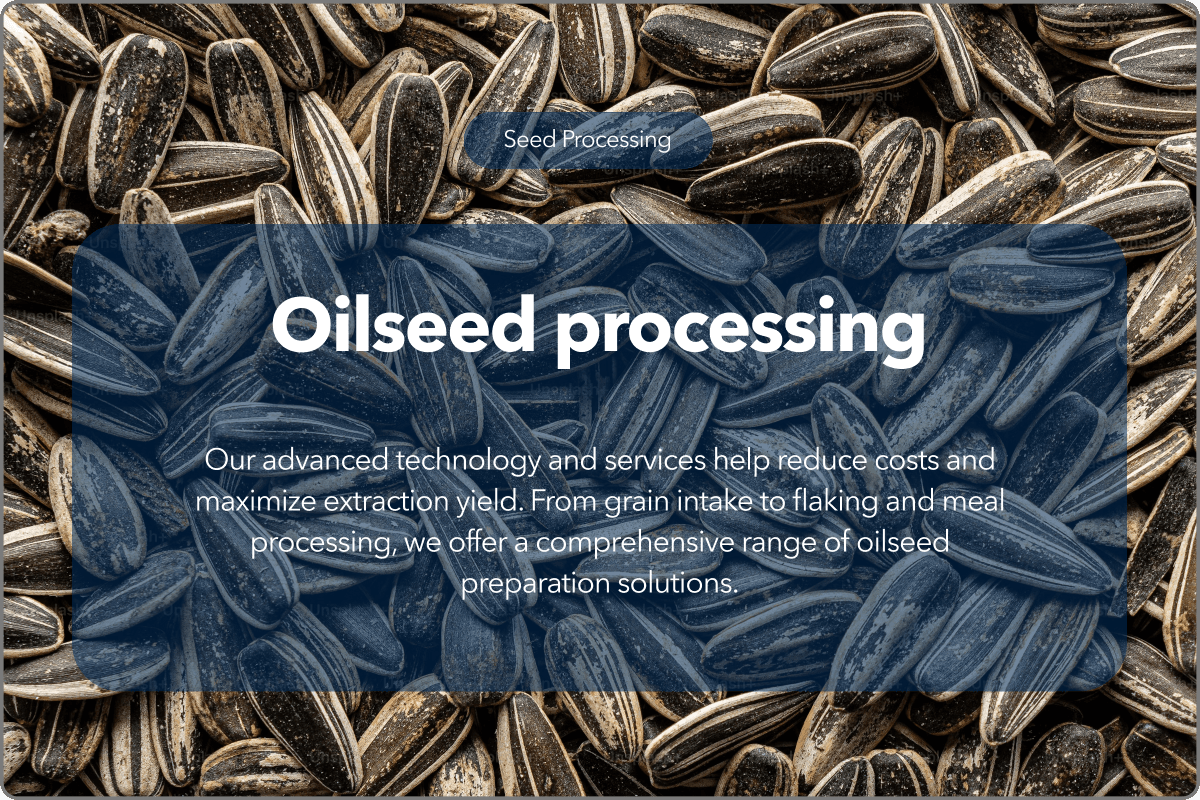 Seed Processing

Oilseed processing

Our advanced technology and services help reduce costs and maximize extraction yield. From grain intake to flaking and meal processing, we offer a comprehensive range of oilseed preparation solutions.